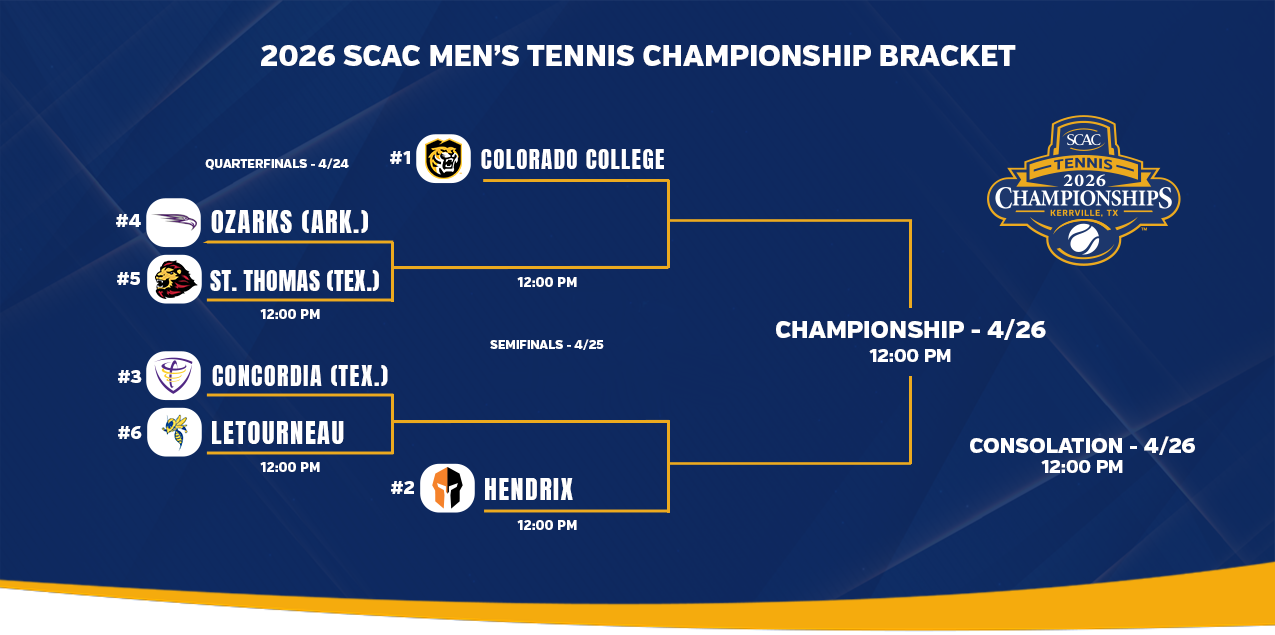 2026 SCAC MEN'S TENNIS CHAMPIONSHIP BRACKET

QUARTERFINALS - 4/24

#1 COLORADO COLLEGE

#4 OZARKS (ARK.)

#5 ST. THOMAS (TEX.)

12:00 PM

12:00 PM

SEMIFINALS - 4/25

#3 CONCORDIA (TEX.)

#6 LETOURNEAU

12:00 PM

#2 HENDRIX

12:00 PM

CHAMPIONSHIP - 4/26
12:00 PM

CONSOLATION - 4/26
12:00 PM

SCAC
TENNIS
2026
CHAMPIONSHIPS
KERRVILLE, TX